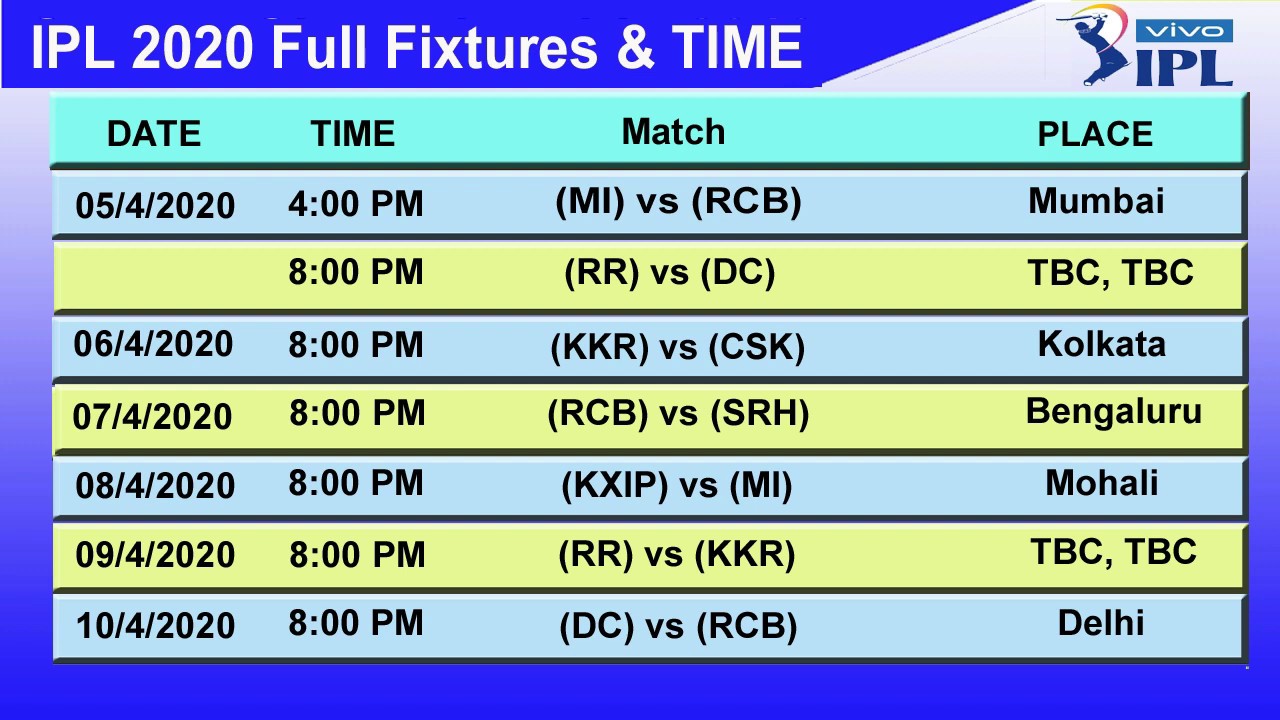 IPL 2020 Full Fixtures & TIME

vivo IPL

| DATE | TIME | Match | PLACE |
|---|---|---|---|
| 05/4/2020 | 4:00 PM | (MI) vs (RCB) | Mumbai |
| | 8:00 PM | (RR) vs (DC) | TBC, TBC |
| 06/4/2020 | 8:00 PM | (KKR) vs (CSK) | Kolkata |
| 07/4/2020 | 8:00 PM | (RCB) vs (SRH) | Bengaluru |
| 08/4/2020 | 8:00 PM | (KXIP) vs (MI) | Mohali |
| 09/4/2020 | 8:00 PM | (RR) vs (KKR) | TBC, TBC |
| 10/4/2020 | 8:00 PM | (DC) vs (RCB) | Delhi |